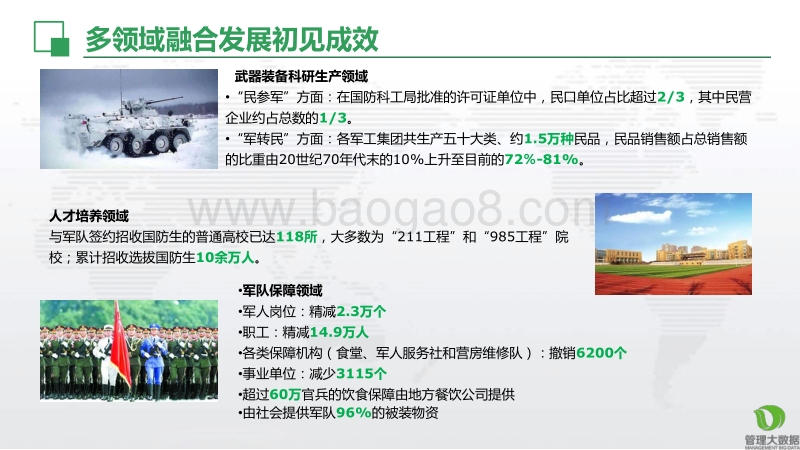 多领域融合发展初见成效

武器装备科研生产领域
•“民参军”方面：在国防科工局批准的许可证单位中，民口单位占比超过2/3，其中民营企业约占总数的1/3。
•“军转民”方面：各军工集团共生产五十大类、约1.5万种民品，民品销售额占总销售额的比重由20世纪70年代末的10%上升至目前的72%-81%。

www.baogao8.com

人才培养领域
与军队签约招收国防生的普通高校已达118所，大多数为“211工程”和“985工程”院校；累计招收选拔国防生10余万人。

•军队保障领域
•军人岗位：精减2.3万个
•职工：精减14.9万人
•各类保障机构（食堂、军人服务社和营房维修队）：撤销6200个
•事业单位：减少3115个
•超过60万官兵的饮食保障由地方餐饮公司提供
•由社会提供军队96%的被装物资

管理大数据
MANAGEMENT BIG DATA